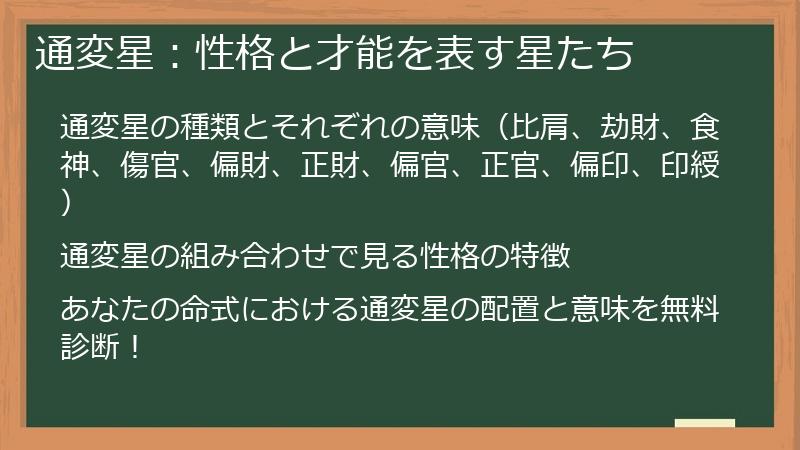 通変星：性格と才能を表す星たち

通変星の種類とそれぞれの意味（比肩、劫財、食神、傷官、偏財、正財、偏官、正官、偏印、印綬）

通変星の組み合わせで見る性格の特徴

あなたの命式における通変星の配置と意味を無料診断！